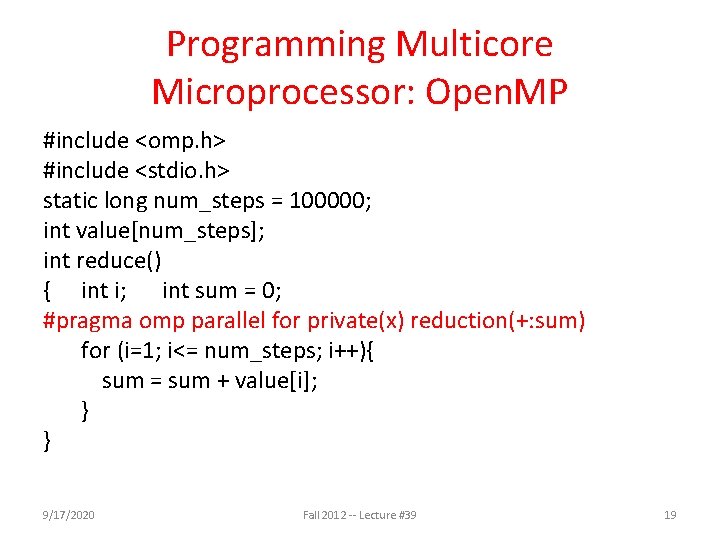 Programming Multicore Microprocessor: OpenMP

#include <omp.h>
#include <stdio.h>
static long num_steps = 100000;
int value[num_steps];
int reduce()
{     int i;      int sum = 0;
#pragma omp parallel for private(x) reduction(+:sum)
     for (i=1; i<= num_steps; i++){
        sum = sum + value[i];
     }
}

9/17/2020

Fall 2012 -- Lecture #39

19